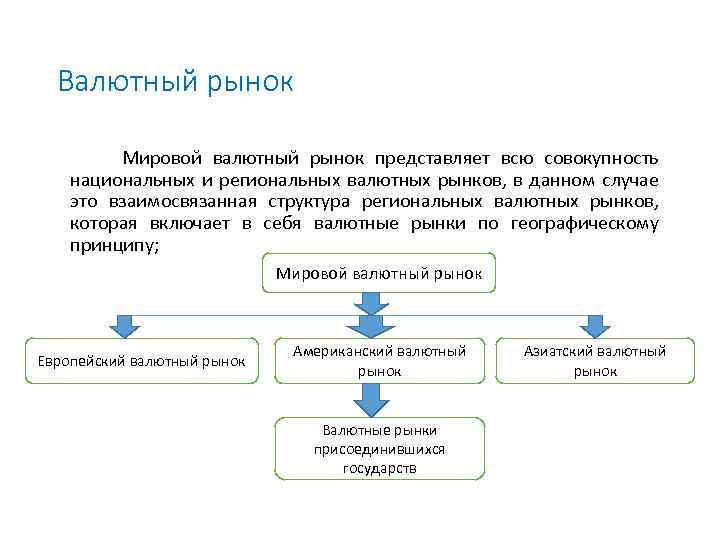 Валютный рынок

Мировой валютный рынок представляет всю совокупность национальных и региональных валютных рынков, в данном случае это взаимосвязанная структура региональных валютных рынков, которая включает в себя валютные рынки по географическому принципу;

Мировой валютный рынок

Европейский валютный рынок

Американский валютный рынок

Азиатский валютный рынок

Валютные рынки присоединившихся государств